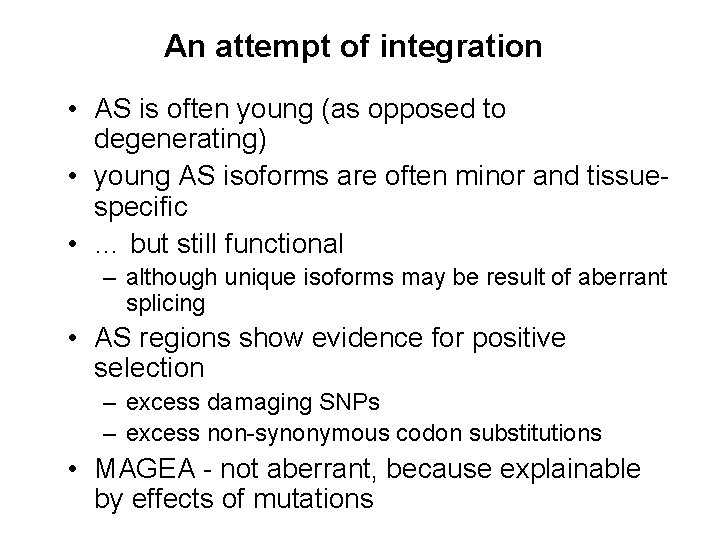 An attempt of integration

• AS is often young (as opposed to degenerating)
• young AS isoforms are often minor and tissue-specific
• … but still functional
– although unique isoforms may be result of aberrant splicing
• AS regions show evidence for positive selection
– excess damaging SNPs
– excess non-synonymous codon substitutions
• MAGEA - not aberrant, because explainable by effects of mutations